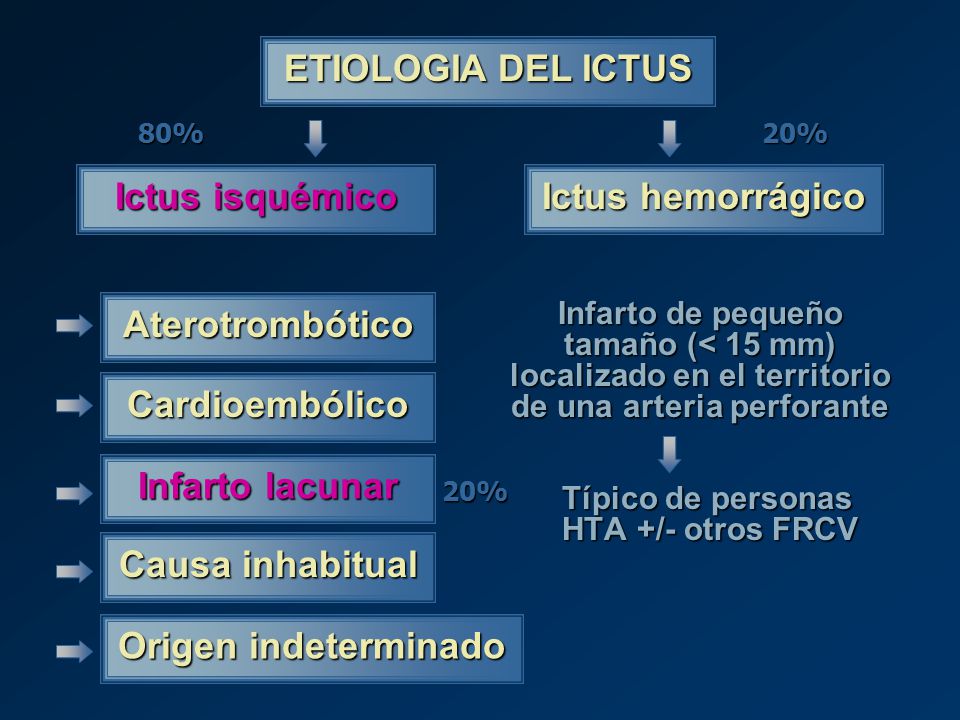 ETIOLOGIA DEL ICTUS

80%

20%

Ictus isquémico

Ictus hemorrágico

Aterotrombótico

Cardioembólico

Infarto lacunar

20%

Causa inhabitual

Origen indeterminado

Infarto de pequeño tamaño (< 15 mm) localizado en el territorio de una arteria perforante

Típico de personas HTA +/- otros FRCV